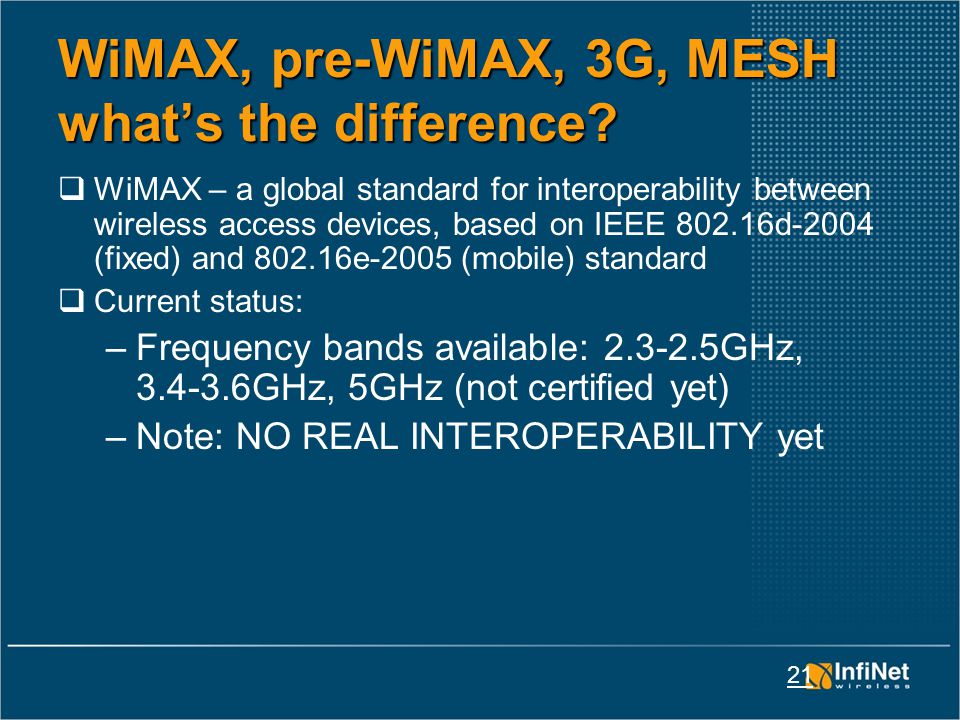 WiMAX, pre-WiMAX, 3G, MESH what's the difference?

❑ WiMAX – a global standard for interoperability between wireless access devices, based on IEEE 802.16d-2004 (fixed) and 802.16e-2005 (mobile) standard

❑ Current status:

– Frequency bands available: 2.3-2.5GHz, 3.4-3.6GHz, 5GHz (not certified yet)

– Note: NO REAL INTEROPERABILITY yet

21

InfiNet wireless